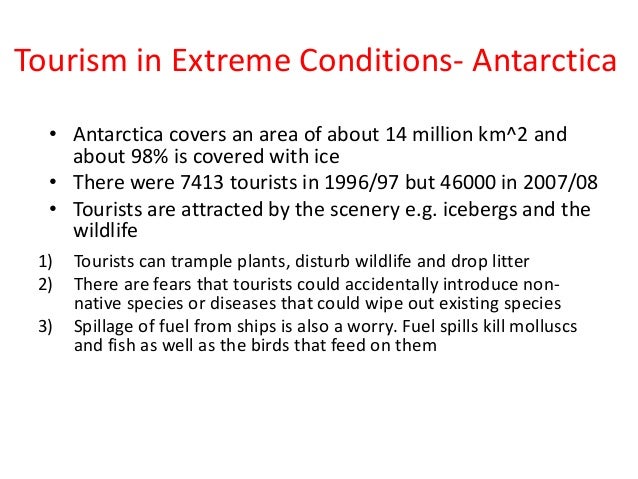 Tourism in Extreme Conditions- Antarctica

• Antarctica covers an area of about 14 million km^2 and about 98% is covered with ice
• There were 7413 tourists in 1996/97 but 46000 in 2007/08
• Tourists are attracted by the scenery e.g. icebergs and the wildlife

1) Tourists can trample plants, disturb wildlife and drop litter
2) There are fears that tourists could accidentally introduce non-native species or diseases that could wipe out existing species
3) Spillage of fuel from ships is also a worry. Fuel spills kill molluscs and fish as well as the birds that feed on them